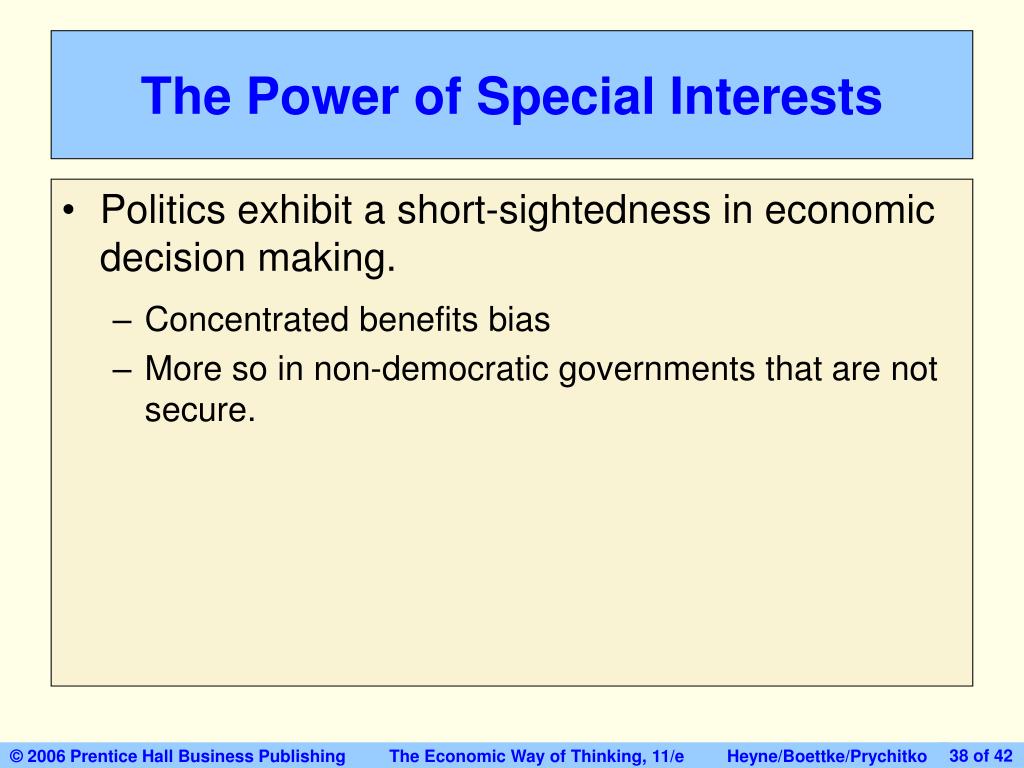 The Power of Special Interests

• Politics exhibit a short-sightedness in economic decision making.

– Concentrated benefits bias
– More so in non-democratic governments that are not secure.

© 2006 Prentice Hall Business Publishing The Economic Way of Thinking, 11/e Heyne/Boettke/Prychitko 38 of 42